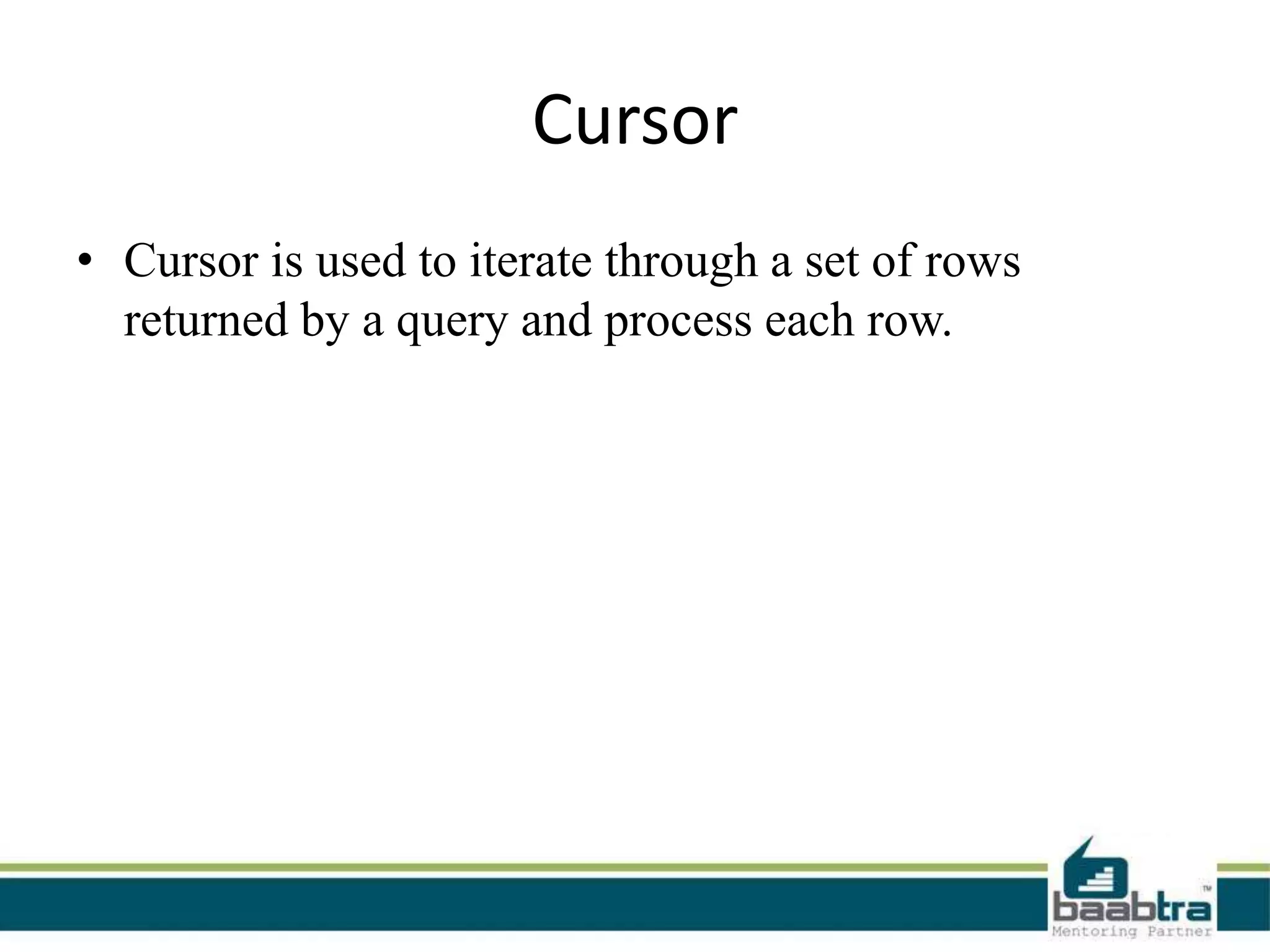 Cursor

• Cursor is used to iterate through a set of rows returned by a query and process each row.

baabtra™
Mentoring Partner